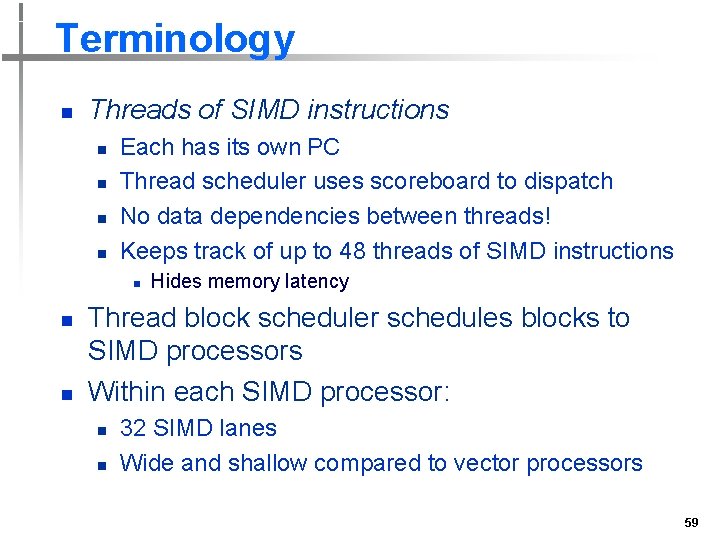 Terminology

- Threads of SIMD instructions
  - Each has its own PC
  - Thread scheduler uses scoreboard to dispatch
  - No data dependencies between threads!
  - Keeps track of up to 48 threads of SIMD instructions
    - Hides memory latency
- Thread block scheduler schedules blocks to SIMD processors
- Within each SIMD processor:
  - 32 SIMD lanes
  - Wide and shallow compared to vector processors

59